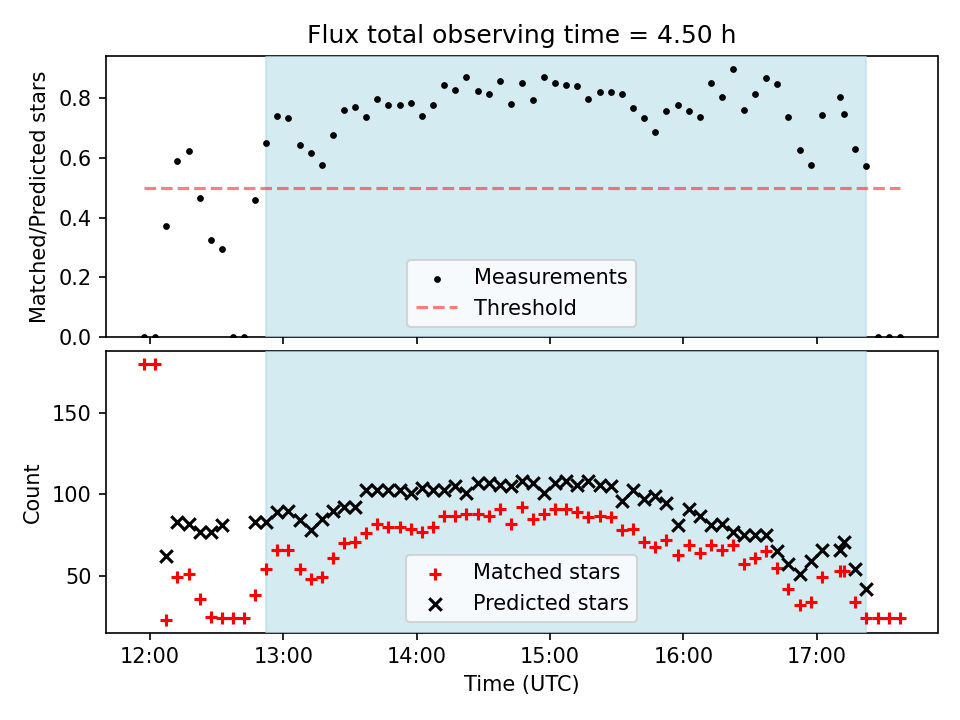 Flux total observing time = 4.50 h

Matched/Predicted stars

0.8
0.6
0.4
0.2
0.0

Measurements
Threshold

Count

150
100
50

Matched stars
Predicted stars

12:00
13:00
14:00
15:00
16:00
17:00

Time (UTC)